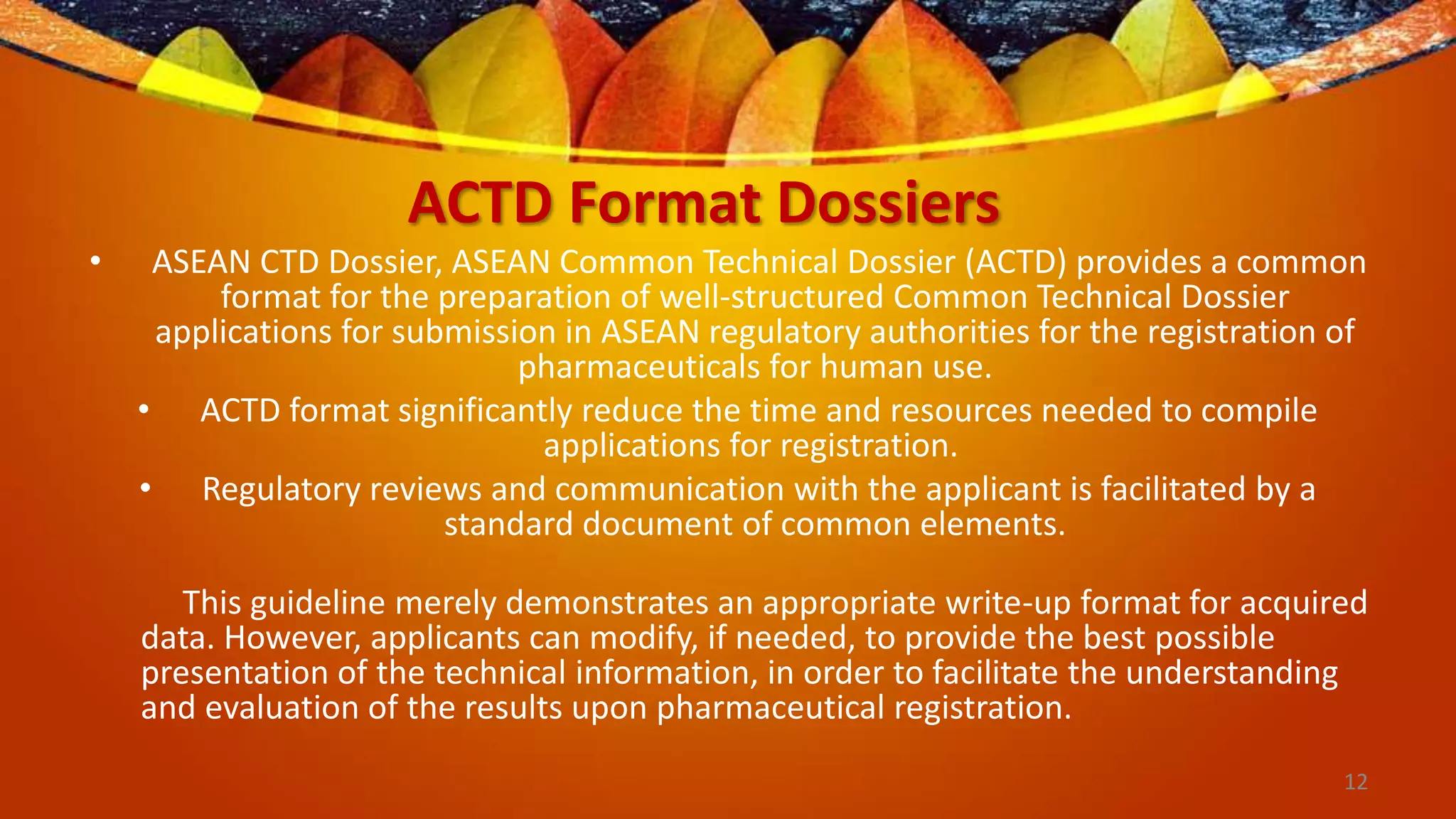 ACTD Format Dossiers

• ASEAN CTD Dossier, ASEAN Common Technical Dossier (ACTD) provides a common format for the preparation of well-structured Common Technical Dossier applications for submission in ASEAN regulatory authorities for the registration of pharmaceuticals for human use.

• ACTD format significantly reduce the time and resources needed to compile applications for registration.

• Regulatory reviews and communication with the applicant is facilitated by a standard document of common elements.

This guideline merely demonstrates an appropriate write-up format for acquired data. However, applicants can modify, if needed, to provide the best possible presentation of the technical information, in order to facilitate the understanding and evaluation of the results upon pharmaceutical registration.

12